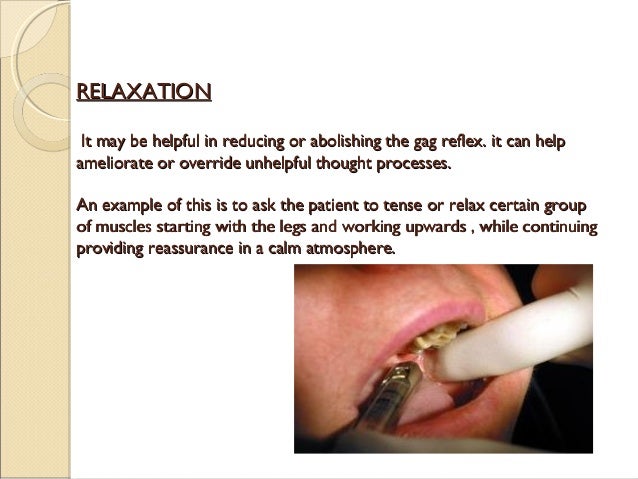 RELAXATION

It may be helpful in reducing or abolishing the gag reflex. it can help ameliorate or override unhelpful thought processes.

An example of this is to ask the patient to tense or relax certain group of muscles starting with the legs and working upwards , while continuing providing reassurance in a calm atmosphere.